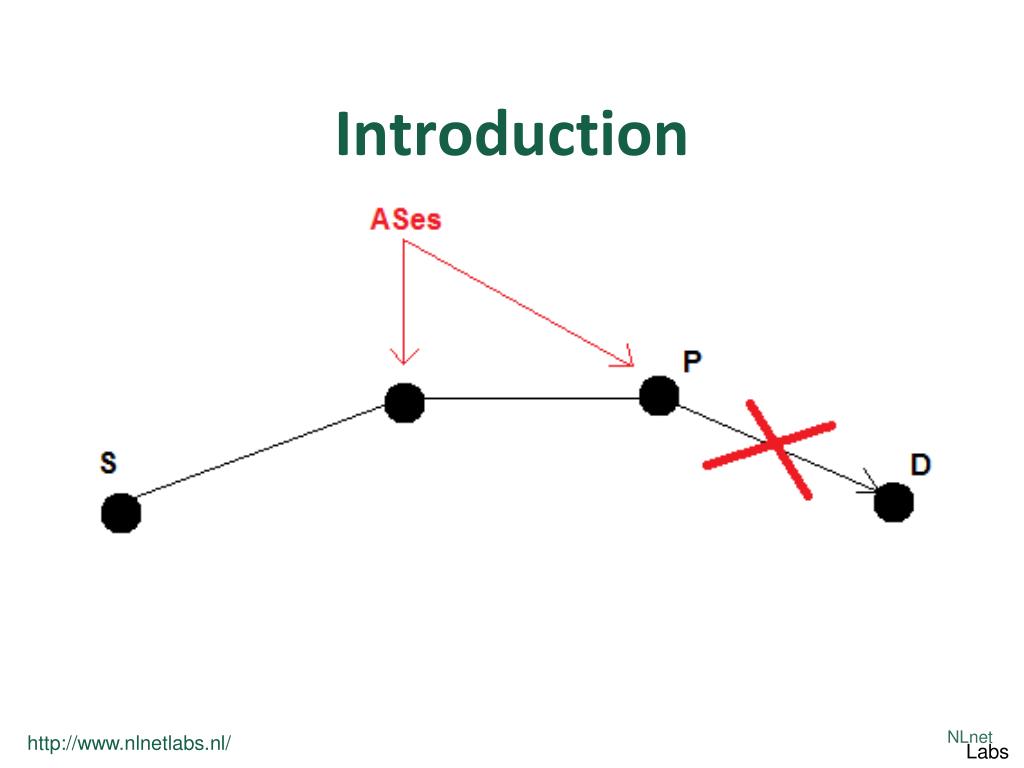 Introduction

ASes

P

S

D

http://www.nlnetlabs.nl/

NLnet
Labs